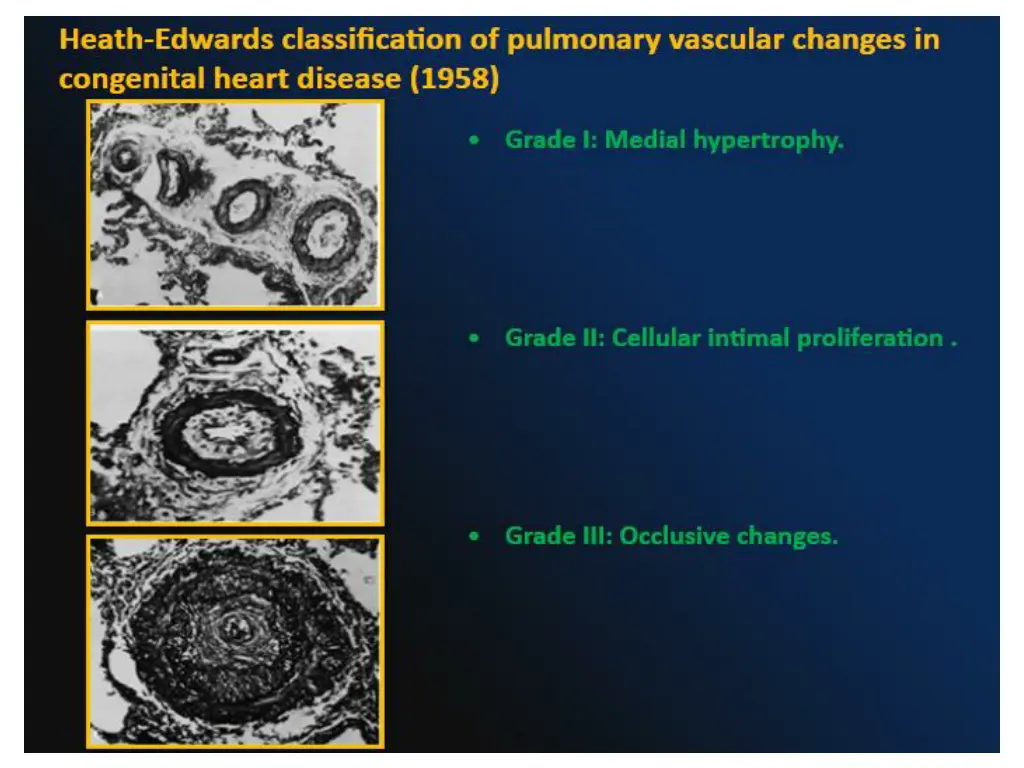 Heath-Edwards classification of pulmonary vascular changes in congenital heart disease (1958)

• Grade I: Medial hypertrophy.

• Grade II: Cellular intimal proliferation .

• Grade III: Occlusive changes.